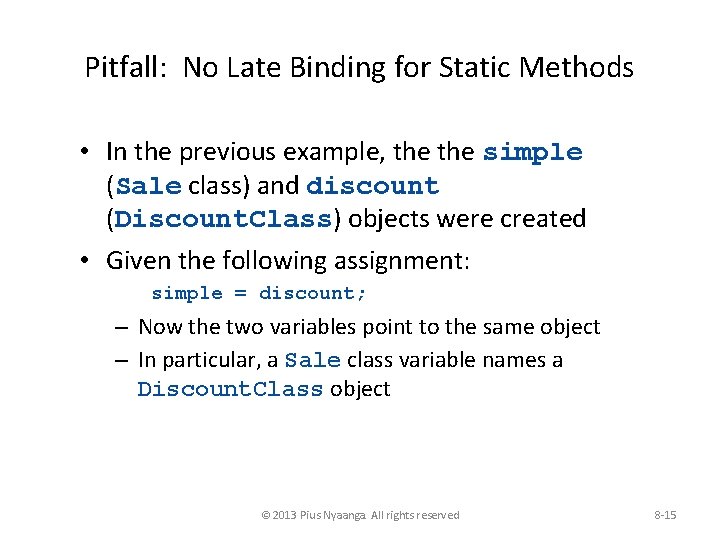 Pitfall: No Late Binding for Static Methods

• In the previous example, the the simple (Sale class) and discount (DiscountClass) objects were created

• Given the following assignment:

simple = discount;

– Now the two variables point to the same object

– In particular, a Sale class variable names a DiscountClass object

© 2013 Pius Nyaanga. All rights reserved

8-15